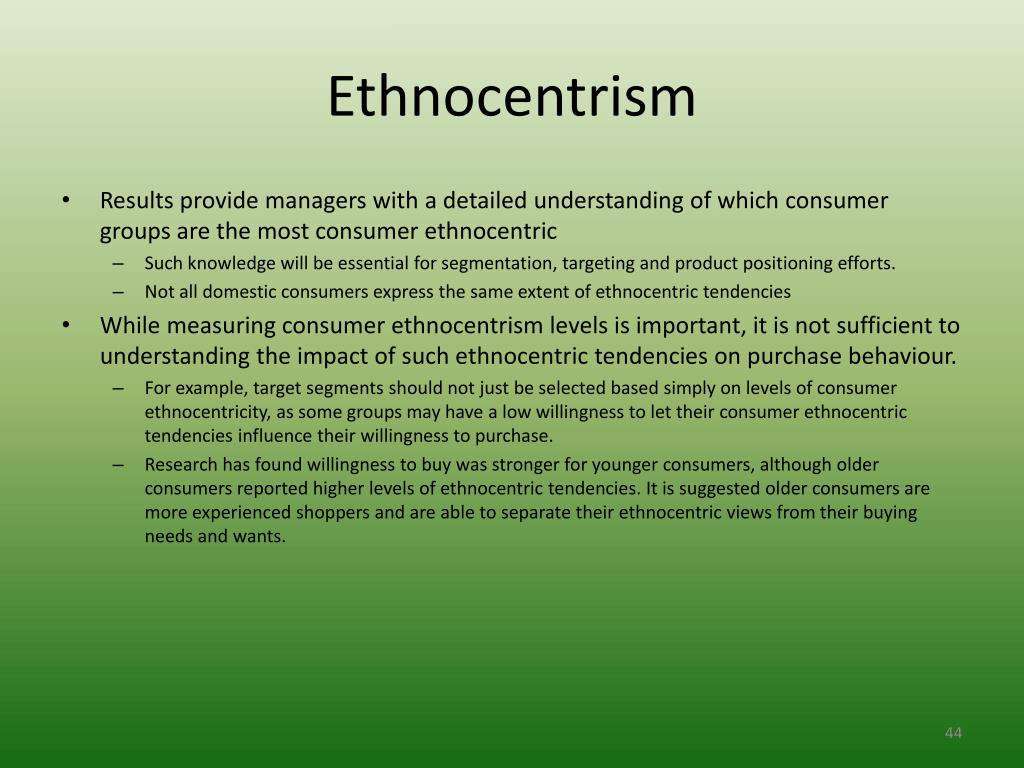 Ethnocentrism

• Results provide managers with a detailed understanding of which consumer groups are the most consumer ethnocentric
– Such knowledge will be essential for segmentation, targeting and product positioning efforts.
– Not all domestic consumers express the same extent of ethnocentric tendencies

• While measuring consumer ethnocentrism levels is important, it is not sufficient to understanding the impact of such ethnocentric tendencies on purchase behaviour.
– For example, target segments should not just be selected based simply on levels of consumer ethnocentricity, as some groups may have a low willingness to let their consumer ethnocentric tendencies influence their willingness to purchase.
– Research has found willingness to buy was stronger for younger consumers, although older consumers reported higher levels of ethnocentric tendencies. It is suggested older consumers are more experienced shoppers and are able to separate their ethnocentric views from their buying needs and wants.

44